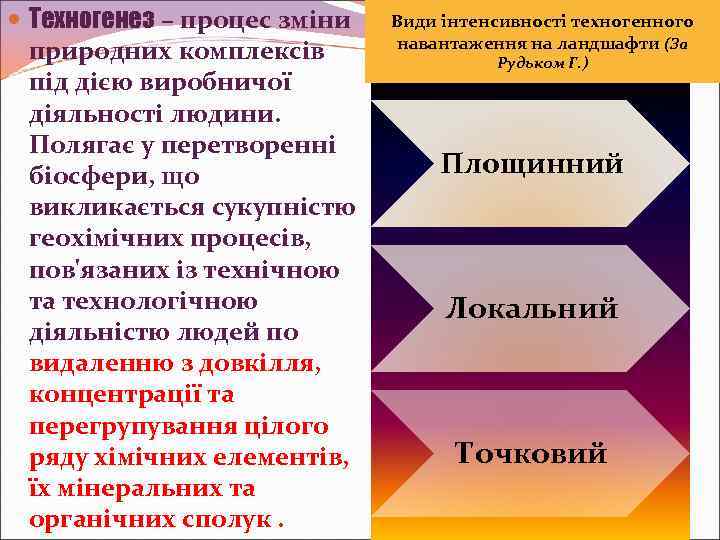 Техногенез – процес зміни природних комплексів під дією виробничої діяльності людини. Полягає у перетворенні біосфери, що викликається сукупністю геохімічних процесів, пов'язаних із технічною та технологічною діяльністю людей по видаленню з довкілля, концентрації та перегрупування цілого ряду хімічних елементів, їх мінеральних та органічних сполук .

Види інтенсивності техногенного навантаження на ландшафти (За Рудьком Г.)

Площинний

Локальний

Точковий